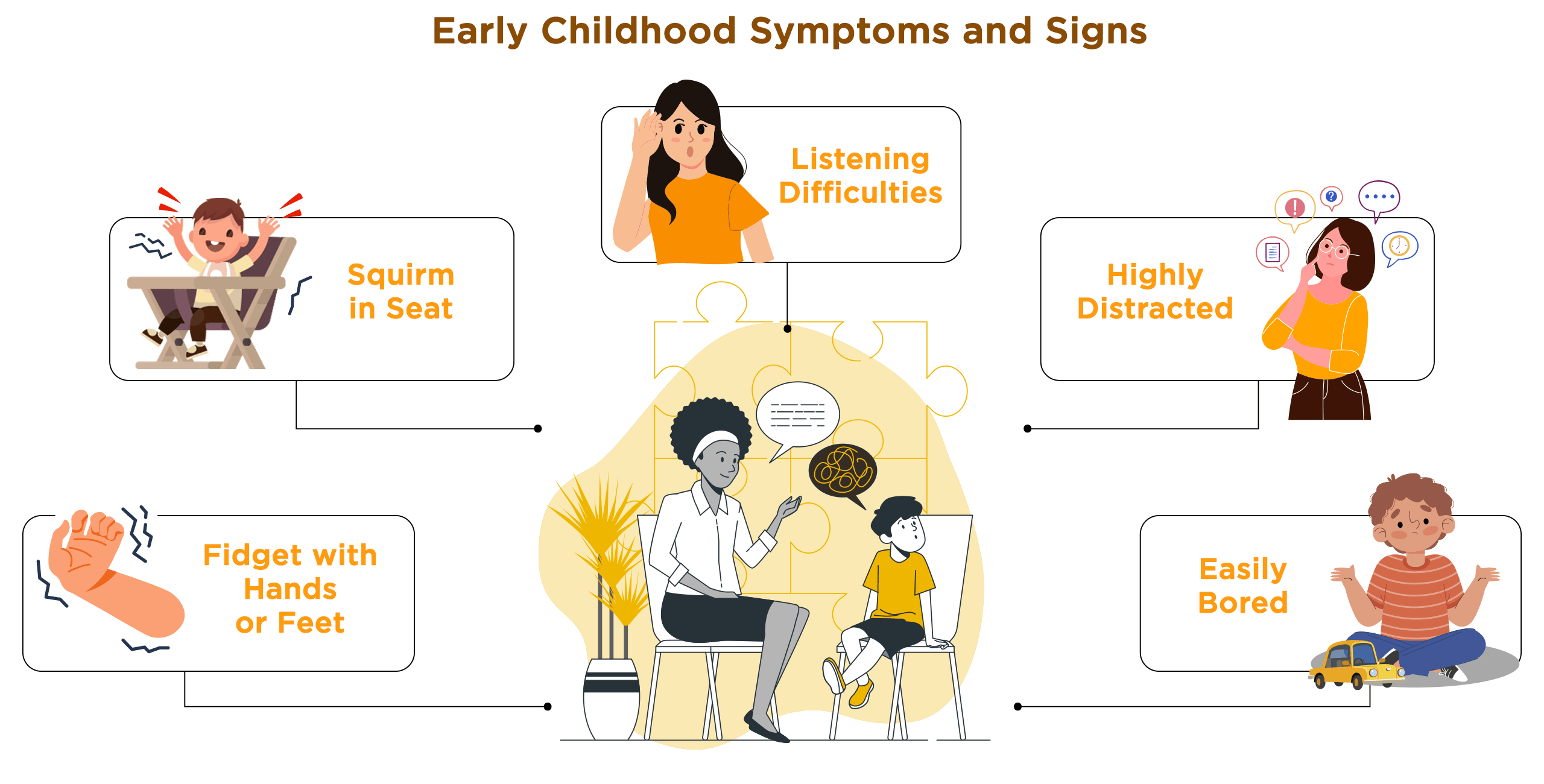 Early Childhood Symptoms and Signs

Listening Difficulties

Squirm in Seat

Highly Distracted

Fidget with Hands or Feet

Easily Bored